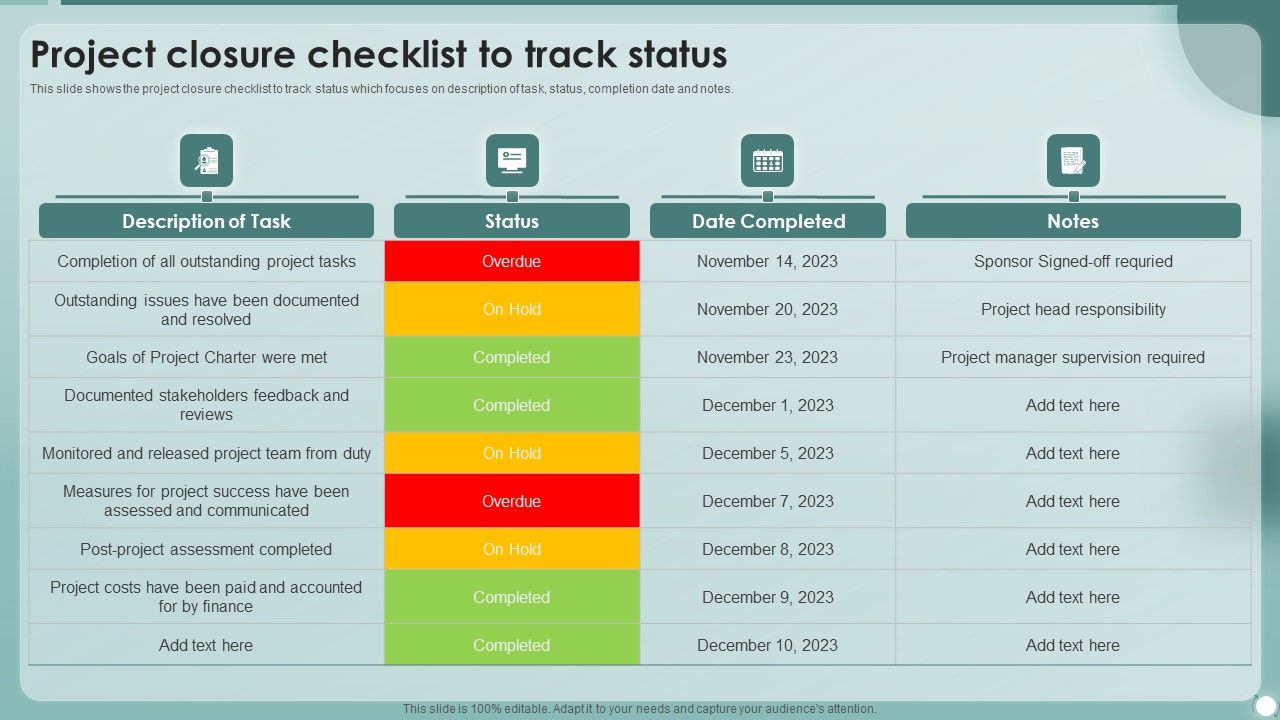 Project closure checklist to track status

This slide shows the project closure checklist to track status which focuses on description of task, status, completion date and notes.

| Description of Task | Status | Date Completed | Notes |
|---|---|---|---|
| Completion of all outstanding project tasks | Overdue | November 14, 2023 | Sponsor Signed-off requried |
| Outstanding issues have been documented and resolved | On Hold | November 20, 2023 | Project head responsibility |
| Goals of Project Charter were met | Completed | November 23, 2023 | Project manager supervision required |
| Documented stakeholders feedback and reviews | Completed | December 1, 2023 | Add text here |
| Monitored and released project team from duty | On Hold | December 5, 2023 | Add text here |
| Measures for project success have been assessed and communicated | Overdue | December 7, 2023 | Add text here |
| Post-project assessment completed | On Hold | December 8, 2023 | Add text here |
| Project costs have been paid and accounted for by finance | Completed | December 9, 2023 | Add text here |
| Add text here | Completed | December 10, 2023 | Add text here |

This slide is 100% editable. Adapt it to your needs and capture your audience's attention.